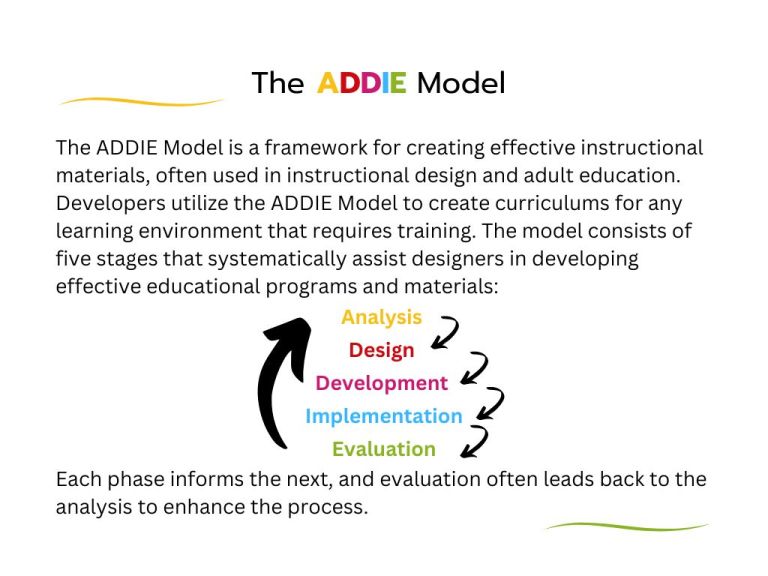 The ADDIE Model

The ADDIE Model is a framework for creating effective instructional materials, often used in instructional design and adult education. Developers utilize the ADDIE Model to create curriculums for any learning environment that requires training. The model consists of five stages that systematically assist designers in developing effective educational programs and materials:

Analysis
Design
Development
Implementation
Evaluation

Each phase informs the next, and evaluation often leads back to the analysis to enhance the process.